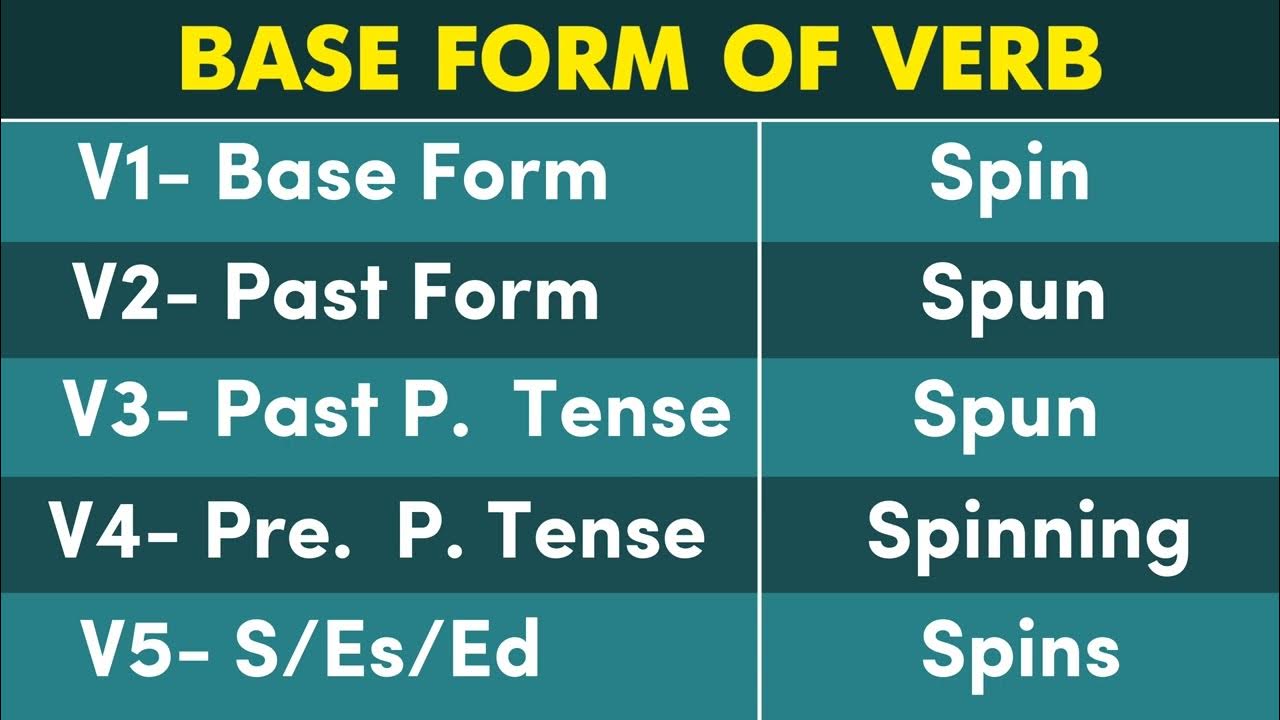 BASE FORM OF VERB

| V1- Base Form | Spin |
|---|---|
| V2- Past Form | Spun |
| V3- Past P. Tense | Spun |
| V4- Pre. P. Tense | Spinning |
| V5- S/Es/Ed | Spins |